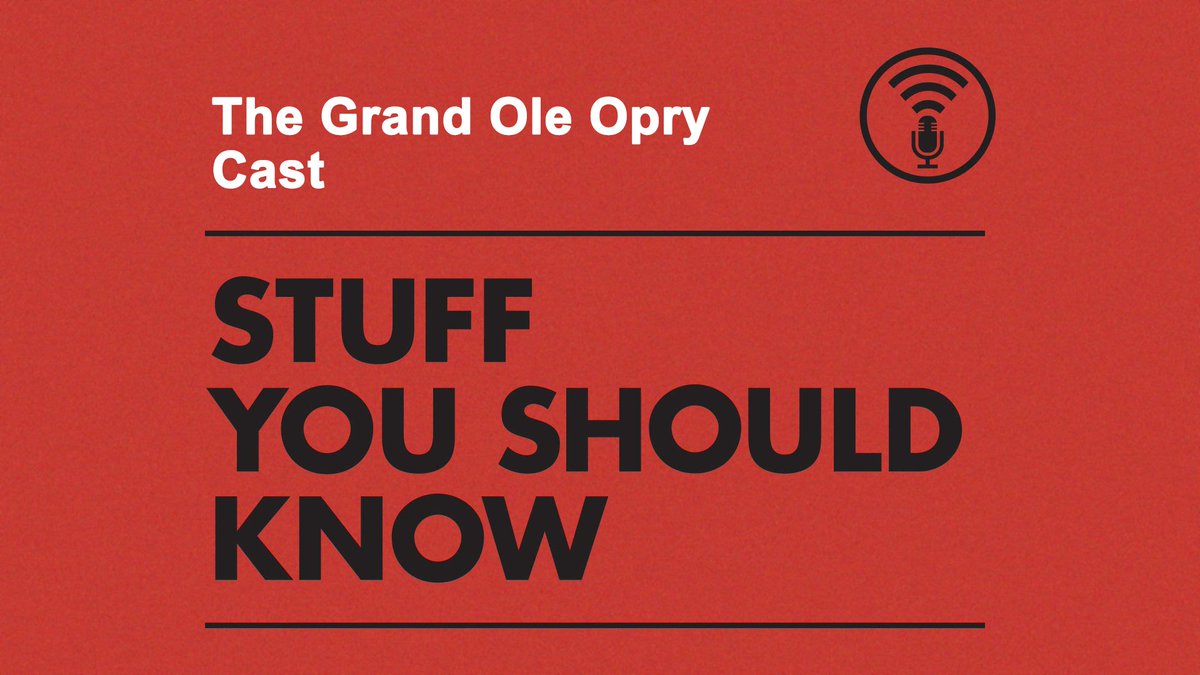 The Grand Ole Opry Cast

STUFF YOU SHOULD KNOW